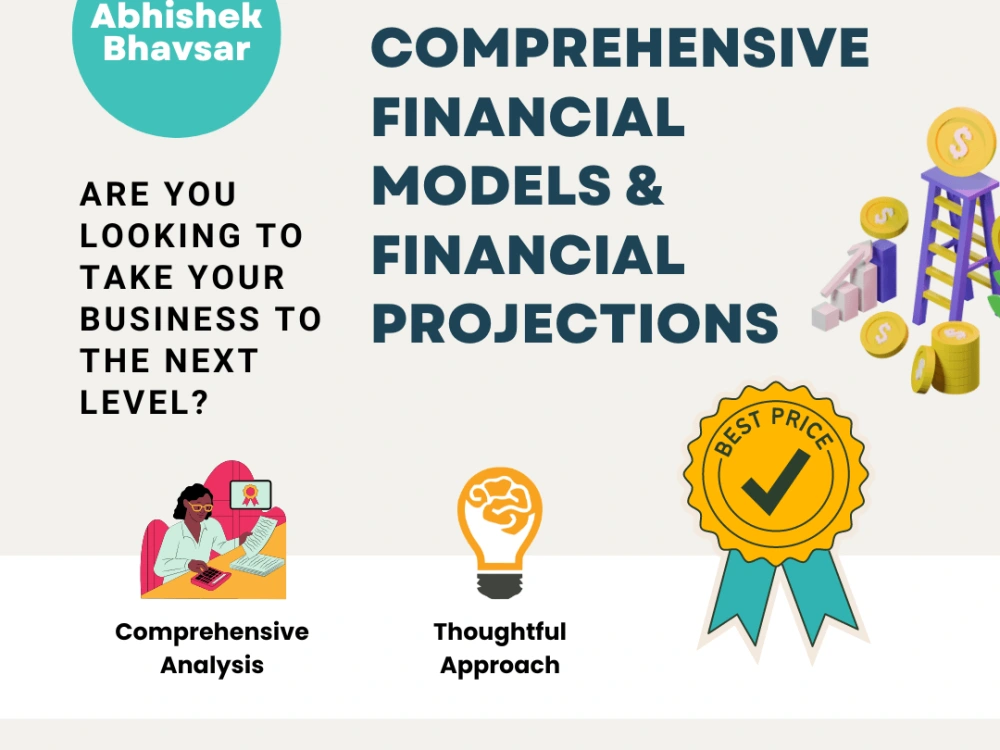 Abhishek Bhavsar

COMPREHENSIVE FINANCIAL MODELS & FINANCIAL PROJECTIONS

ARE YOU LOOKING TO TAKE YOUR BUSINESS TO THE NEXT LEVEL?

BEST PRICE

Comprehensive Analysis

Thoughtful Approach